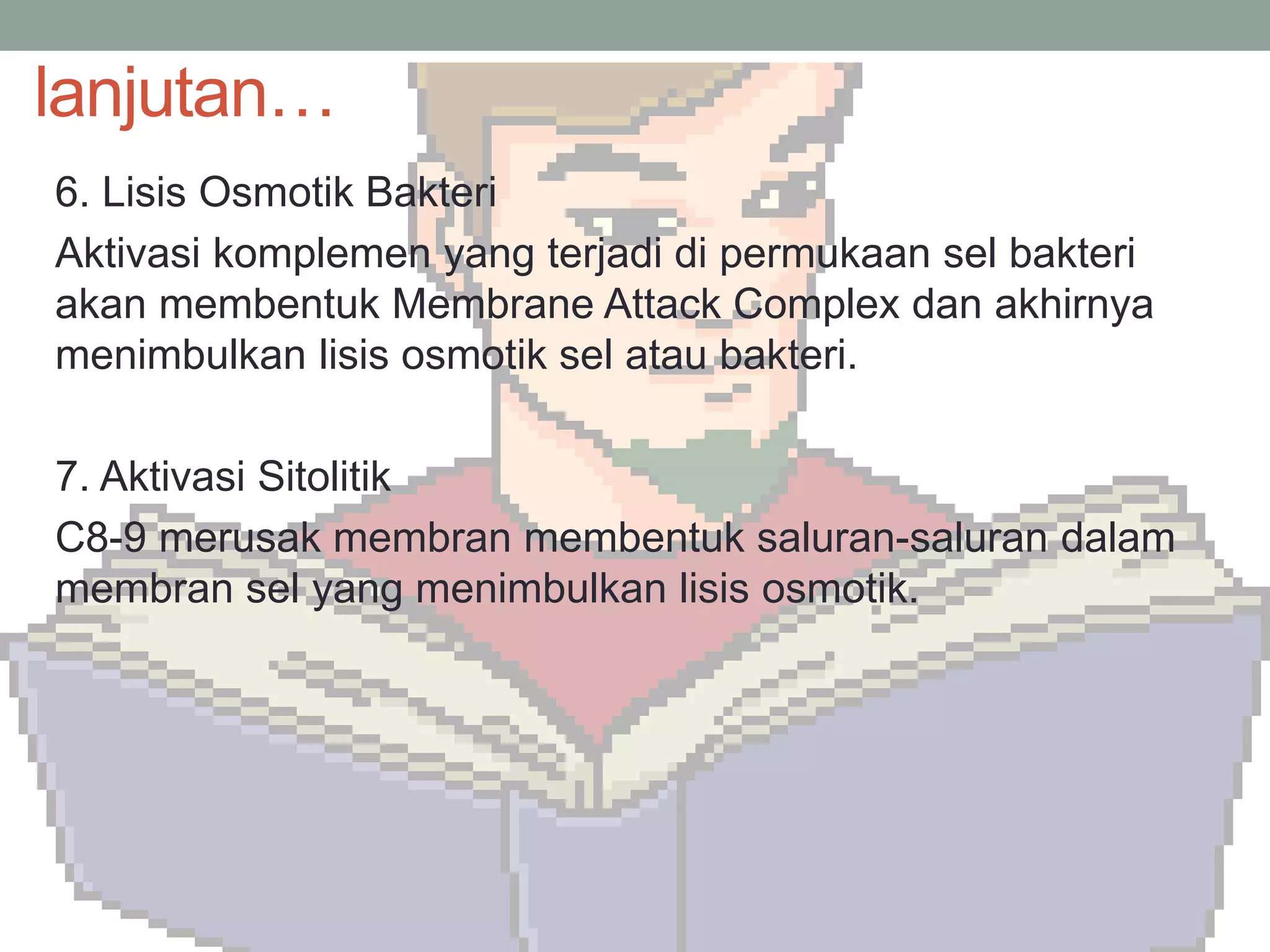 lanjutan…

6. Lisis Osmotik Bakteri

Aktivasi komplemen yang terjadi di permukaan sel bakteri akan membentuk Membrane Attack Complex dan akhirnya menimbulkan lisis osmotik sel atau bakteri.

7. Aktivasi Sitolitik

C8-9 merusak membran membentuk saluran-saluran dalam membran sel yang menimbulkan lisis osmotik.